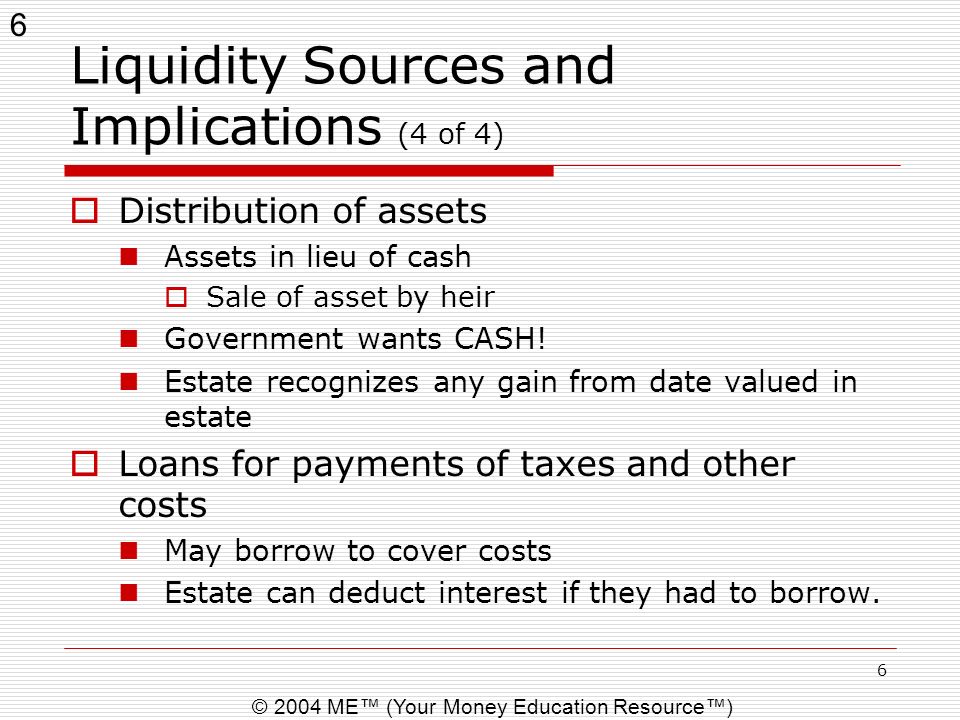 6

Liquidity Sources and Implications (4 of 4)

Distribution of assets

Assets in lieu of cash

Sale of asset by heir

Government wants CASH!

Estate recognizes any gain from date valued in estate

Loans for payments of taxes and other costs

May borrow to cover costs

Estate can deduct interest if they had to borrow.

6

© 2004 ME™ (Your Money Education Resource™)